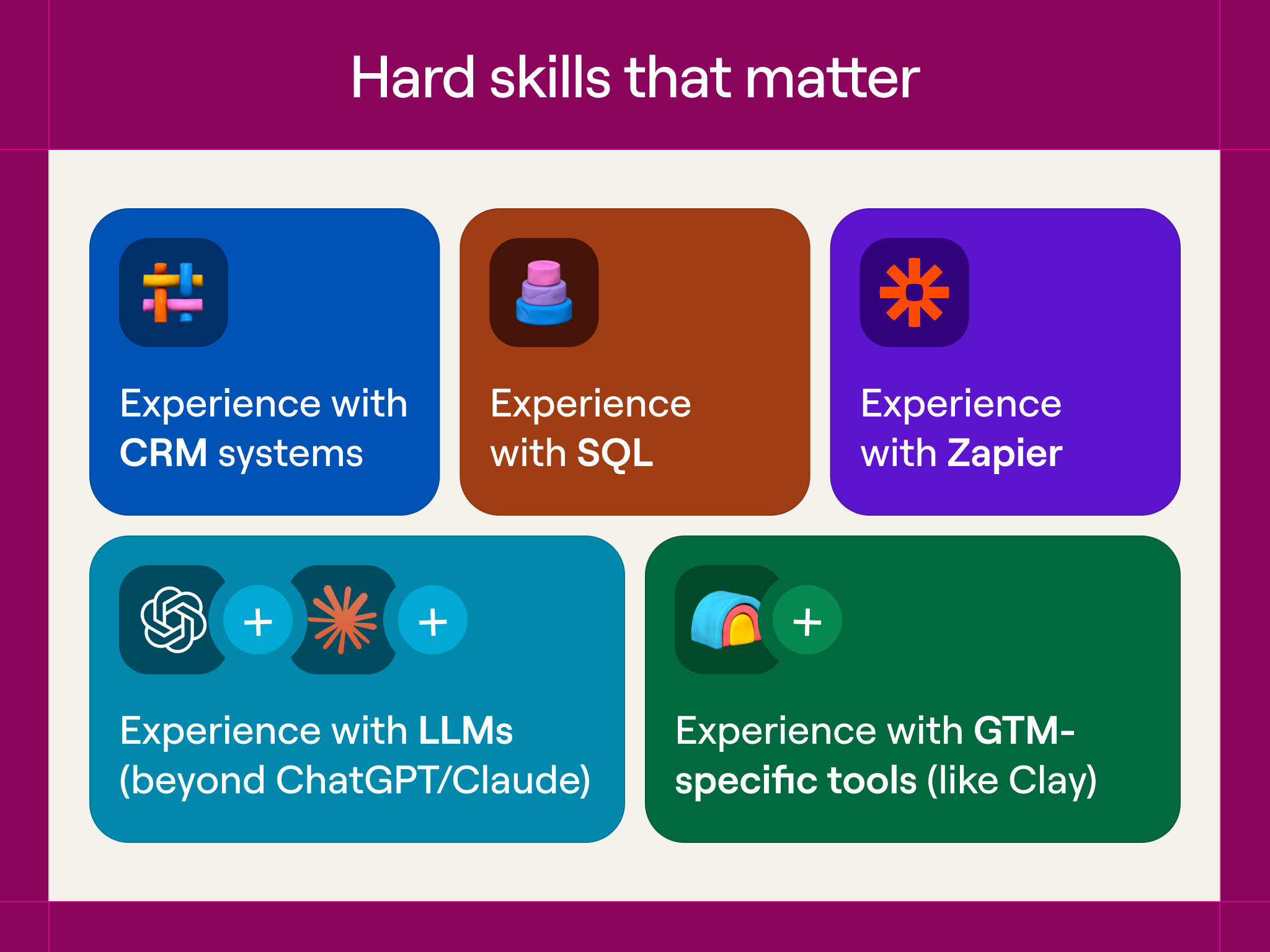 Hard skills that matter

Experience with CRM systems

Experience with SQL

Experience with Zapier

+ +

Experience with LLMs (beyond ChatGPT/Claude)

+

Experience with GTM-specific tools (like Clay)